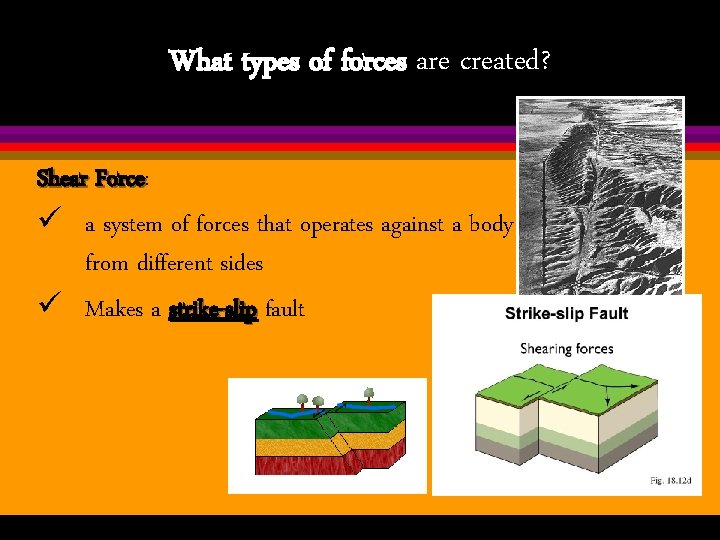 What types of forces are created?

Shear Force:

✓ a system of forces that operates against a body from different sides

✓ Makes a strike-slip fault

Strike-slip Fault

Shearing forces

Fig. 18.12d